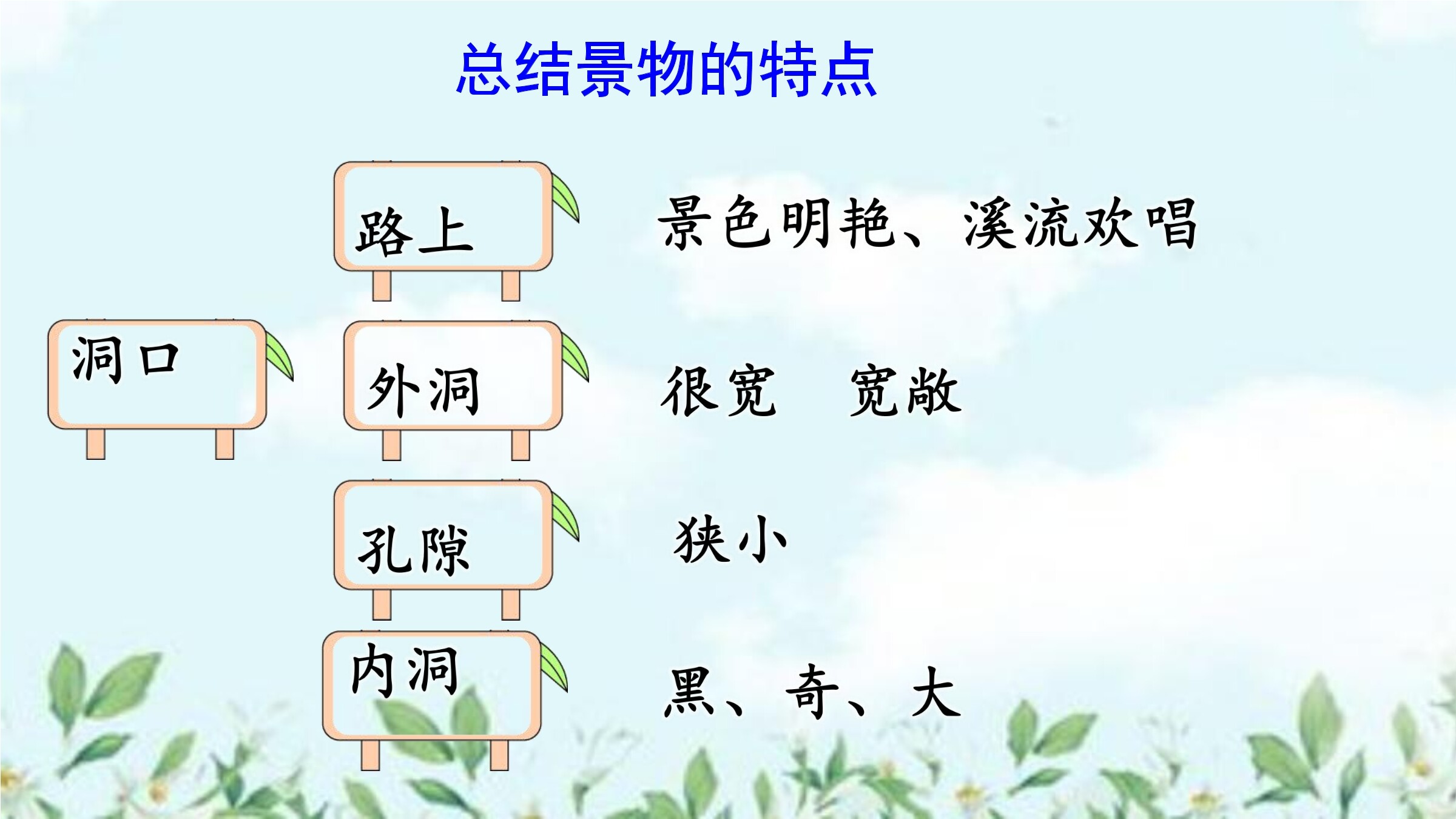 总结景物的特点

路上

景色明艳、溪流欢唱

洞口

外洞

很宽　宽敞

孔隙

狭小

内洞

黑、奇、大